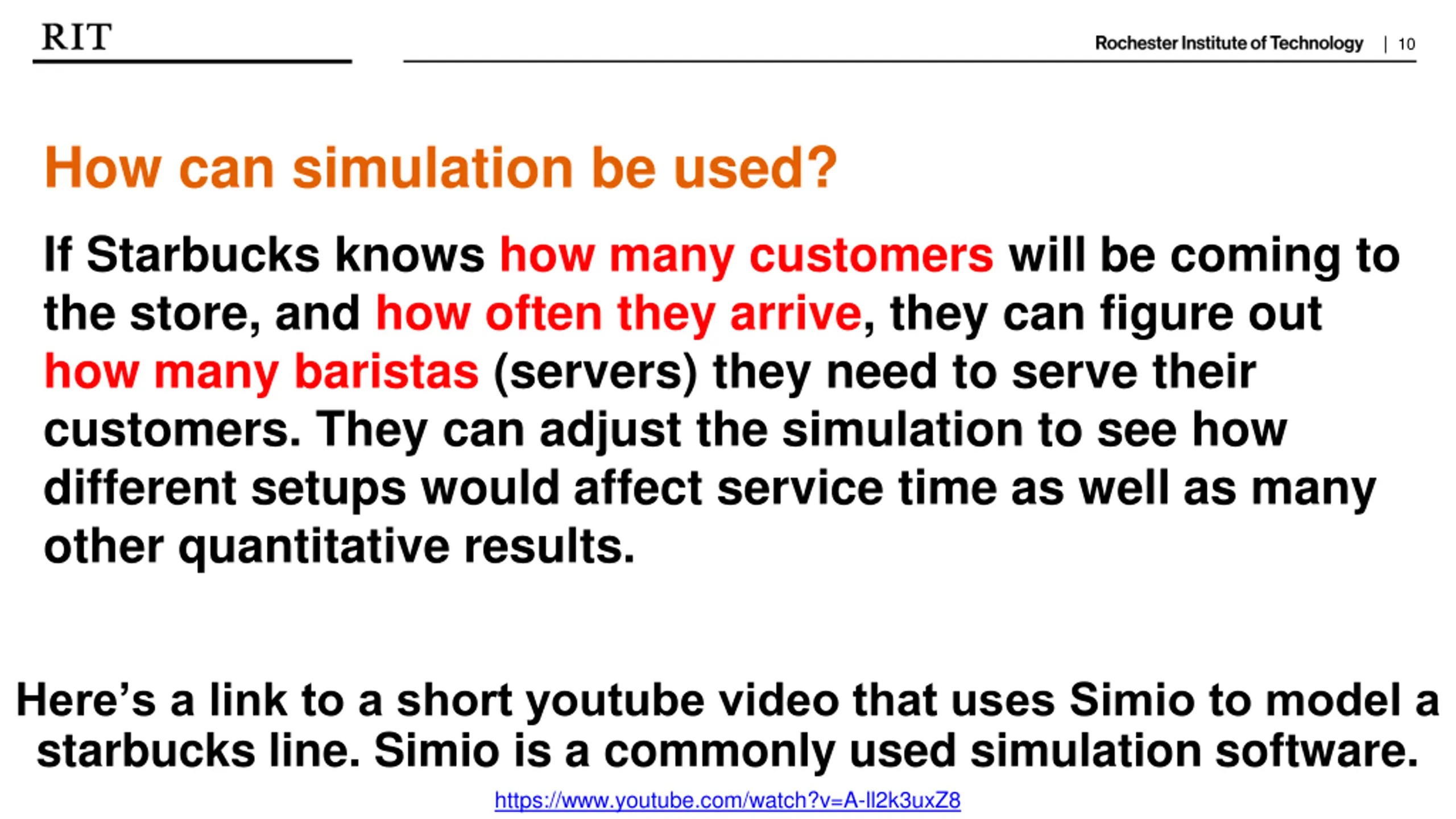 RIT

Rochester Institute of Technology | 10

How can simulation be used?

If Starbucks knows how many customers will be coming to the store, and how often they arrive, they can figure out how many baristas (servers) they need to serve their customers. They can adjust the simulation to see how different setups would affect service time as well as many other quantitative results.

Here’s a link to a short youtube video that uses Simio to model a starbucks line. Simio is a commonly used simulation software.

https://www.youtube.com/watch?v=A-Il2k3uxZ8